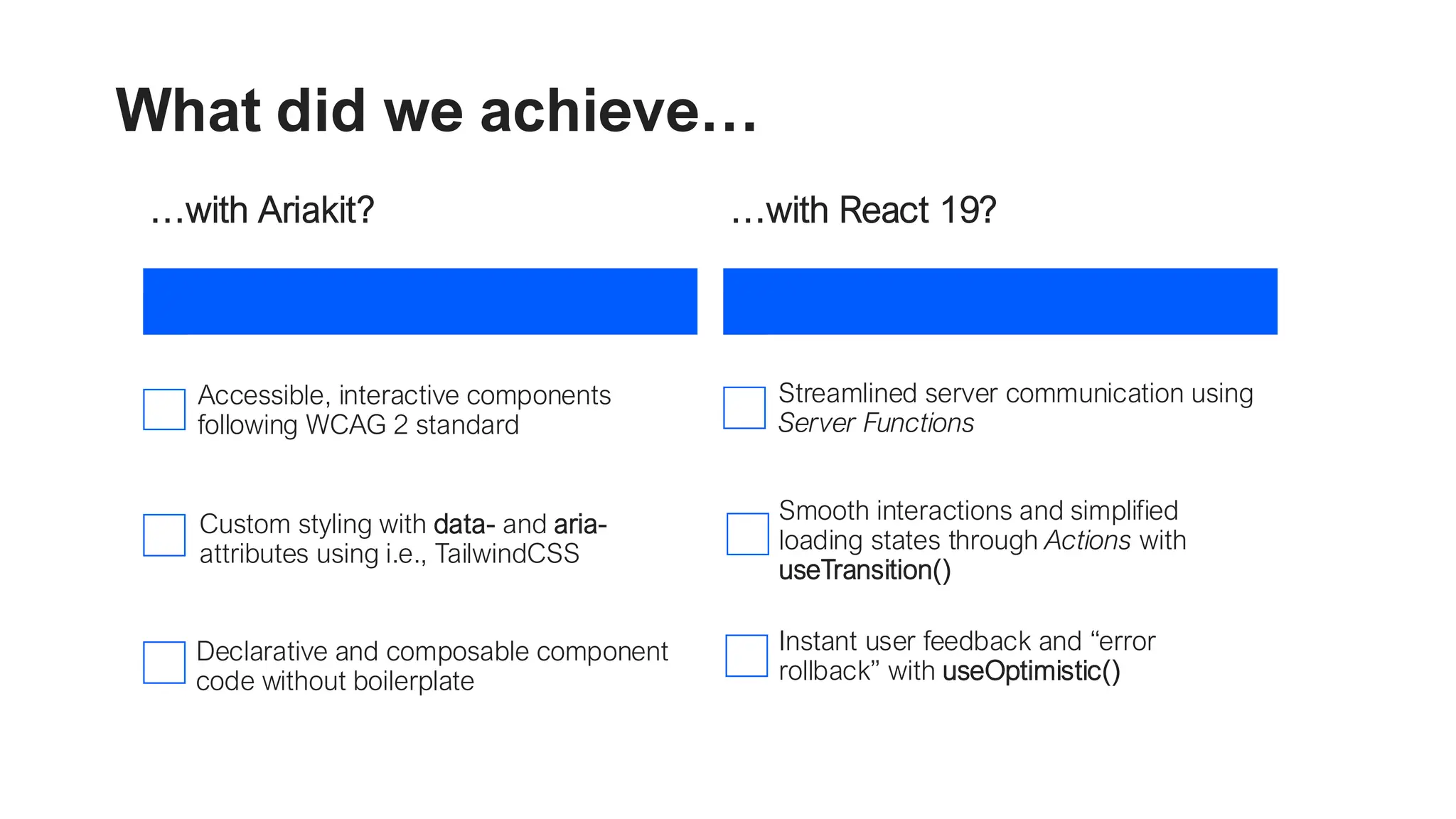 What did we achieve…

…with Ariakit?

Accessible, interactive components following WCAG 2 standard

Custom styling with data- and aria- attributes using i.e., TailwindCSS

Declarative and composable component code without boilerplate

…with React 19?

Streamlined server communication using Server Functions

Smooth interactions and simplified loading states through Actions with useTransition()

Instant user feedback and “error rollback” with useOptimistic()